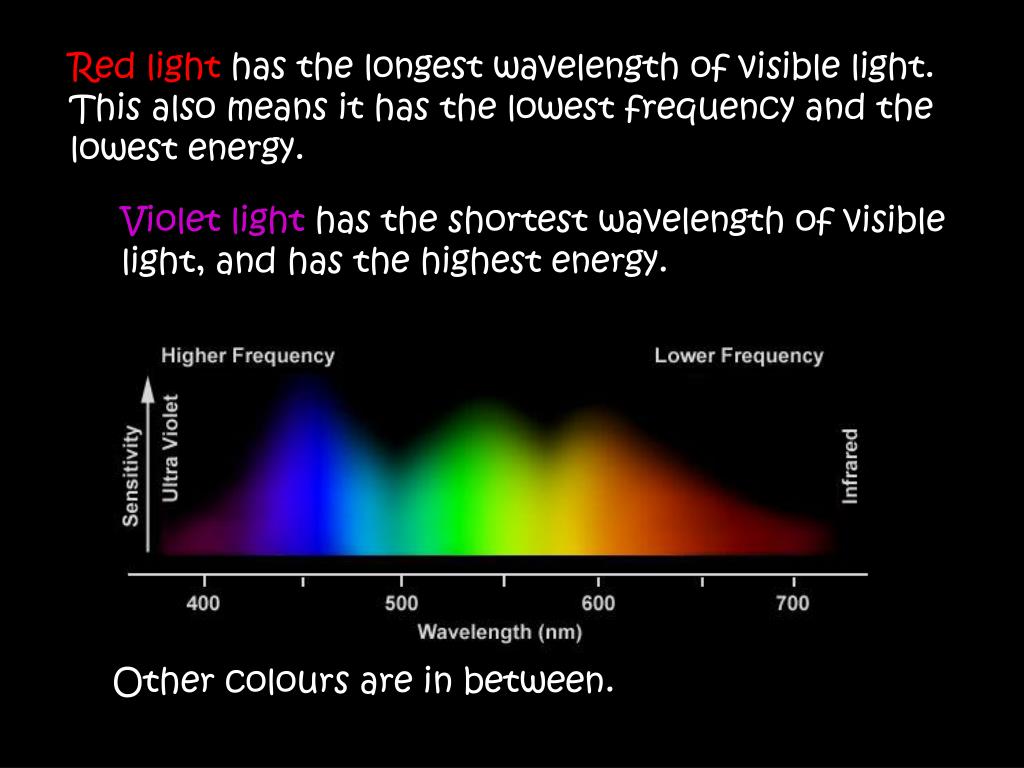 Red light has the longest wavelength of visible light. This also means it has the lowest frequency and the lowest energy.

Violet light has the shortest wavelength of visible light, and has the highest energy.

Higher Frequency

Lower Frequency

Sensitivity

Ultra Violet

Infrared

400

500

600

700

Wavelength (nm)

Other colours are in between.